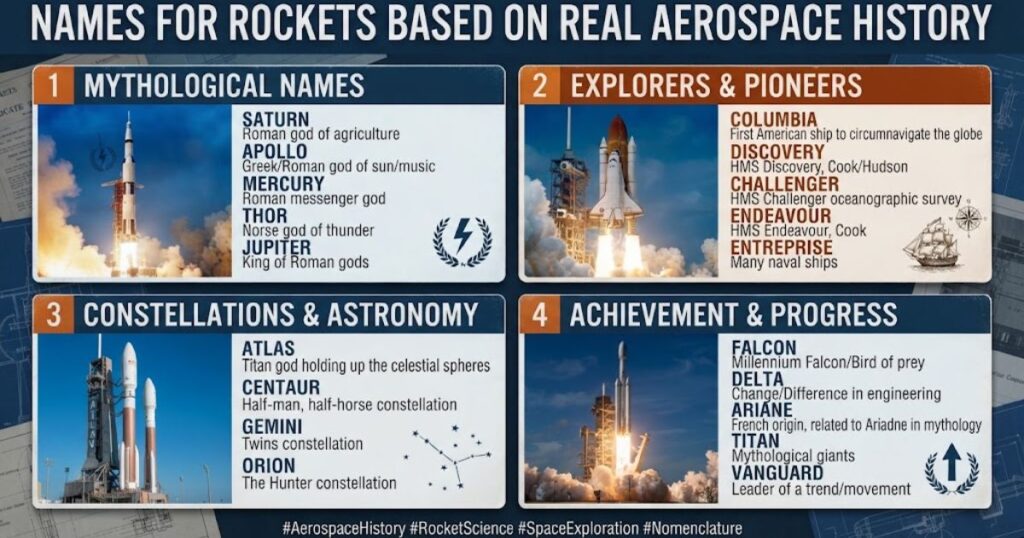 NAMES FOR ROCKETS BASED ON REAL AEROSPACE HISTORY

1 MYTHOLOGICAL NAMES

SATURN
Roman god of agriculture
APOLLO
Greek/Roman god of sun/music
MERCURY
Roman messenger god
THOR
Norse god of thunder
JUPITER
King of Roman gods

2 EXPLORERS & PIONEERS

COLUMBIA
First American ship to circumnavigate the globe
DISCOVERY
HMS Discovery, Cook/Hudson
CHALLENGER
HMS Challenger oceanographic survey
ENDEAVOUR
HMS Endeavour, Cook
ENTREPRISE
Many naval ships

3 CONSTELLATIONS & ASTRONOMY

ATLAS
Titan god holding up the celestial spheres
CENTAUR
Half-man, half-horse constellation
GEMINI
Twins constellation
ORION
The Hunter constellation

4 ACHIEVEMENT & PROGRESS

FALCON
Millennium Falcon/Bird of prey
DELTA
Change/Difference in engineering
ARIANE
French origin, related to Ariadne in mythology
TITAN
Mythological giants
VANGUARD
Leader of a trend/movement

#AerospaceHistory #RocketScience #SpaceExploration #Nomenclature